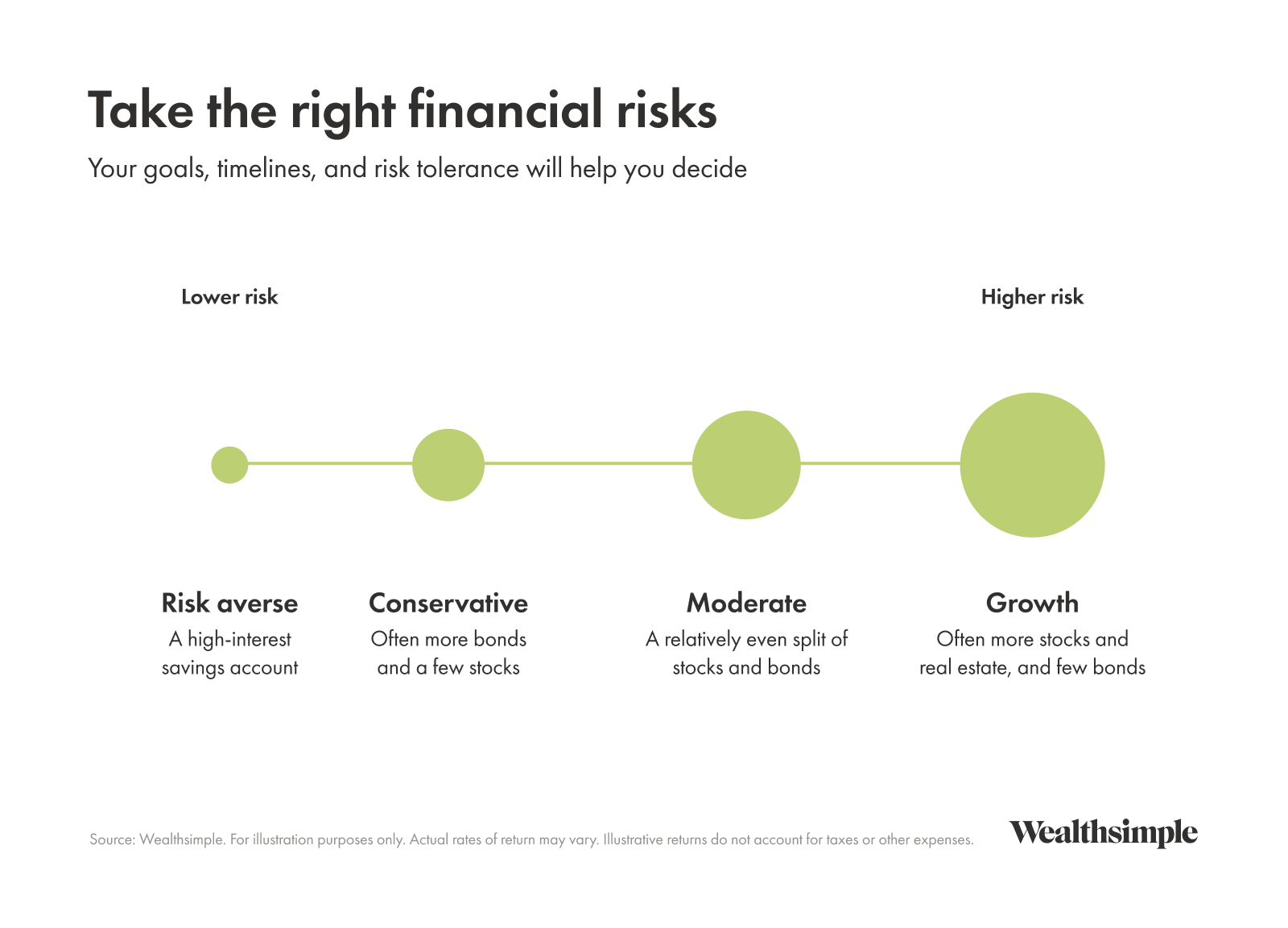 Take the right financial risks

Your goals, timelines, and risk tolerance will help you decide

Lower risk

Higher risk

Risk averse
A high-interest savings account

Conservative
Often more bonds and a few stocks

Moderate
A relatively even split of stocks and bonds

Growth
Often more stocks and real estate, and few bonds

Source: Wealthsimple. For illustration purposes only. Actual rates of return may vary. Illustrative returns do not account for taxes or other expenses.

Wealthsimple